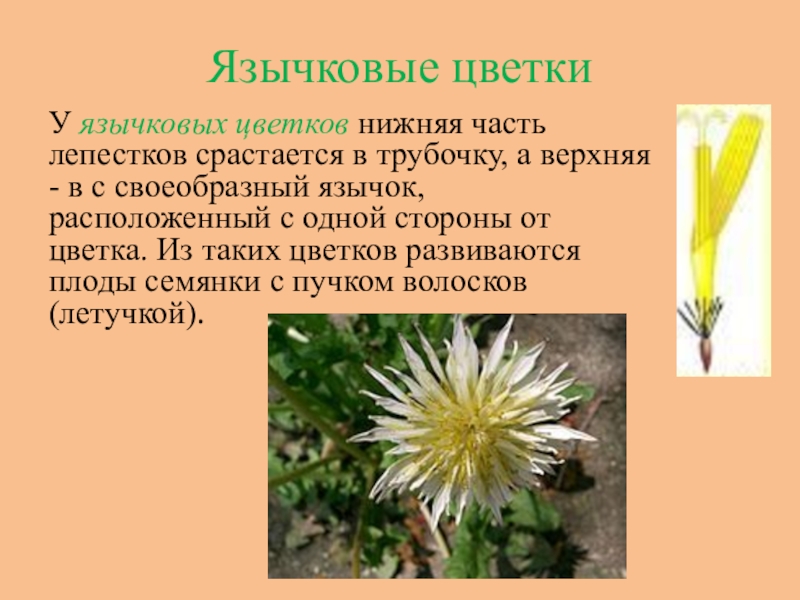 Язычковые цветки

У язычковых цветков нижняя часть лепестков срастается в трубочку, а верхняя - в с своеобразный язычок, расположенный с одной стороны от цветка. Из таких цветков развиваются плоды семянки с пучком волосков (летучкой).